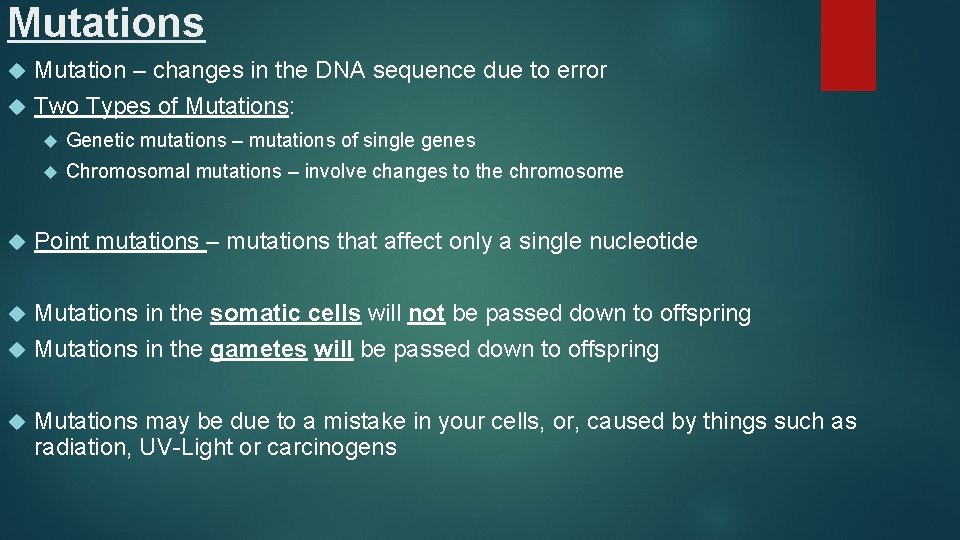 Mutations

Mutation – changes in the DNA sequence due to error

Two Types of Mutations:

Genetic mutations – mutations of single genes

Chromosomal mutations – involve changes to the chromosome

Point mutations – mutations that affect only a single nucleotide

Mutations in the somatic cells will not be passed down to offspring

Mutations in the gametes will be passed down to offspring

Mutations may be due to a mistake in your cells, or, caused by things such as radiation, UV-Light or carcinogens